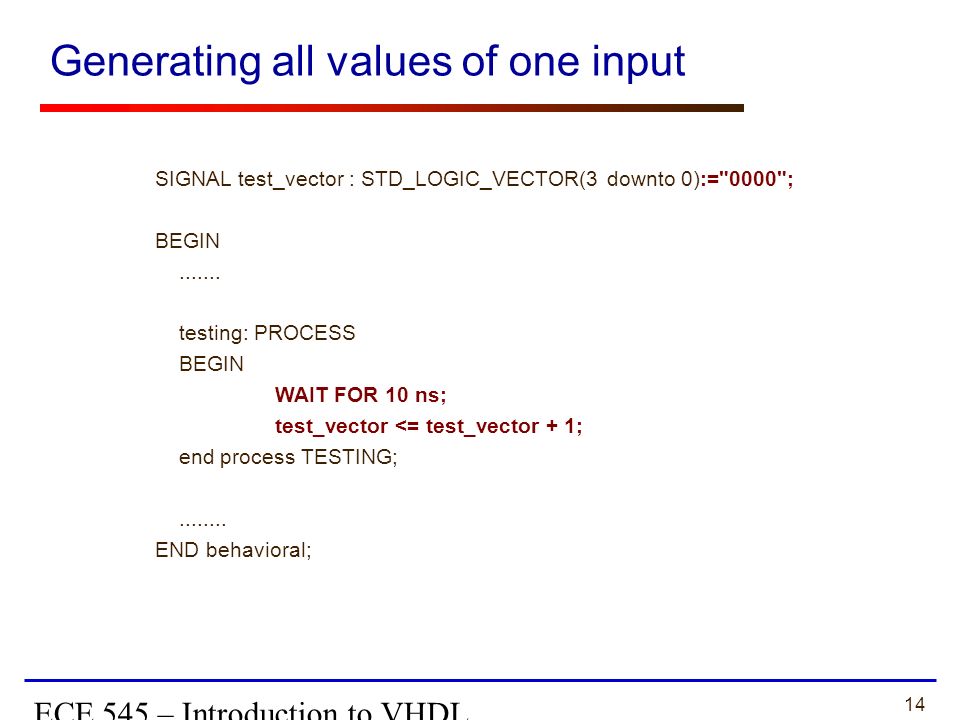 Generating all values of one input

SIGNAL test_vector : STD_LOGIC_VECTOR(3 downto 0):="0000";

BEGIN
.......

testing: PROCESS
BEGIN
WAIT FOR 10 ns;
test_vector <= test_vector + 1;
end process TESTING;

........
END behavioral;

ECE 545 – Introduction to VHDL

14